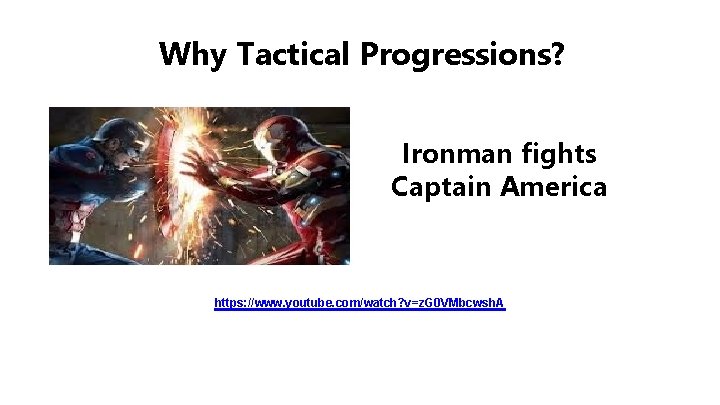 Why Tactical Progressions?

Ironman fights Captain America

https://www.youtube.com/watch?v=zG0VMbcwshA